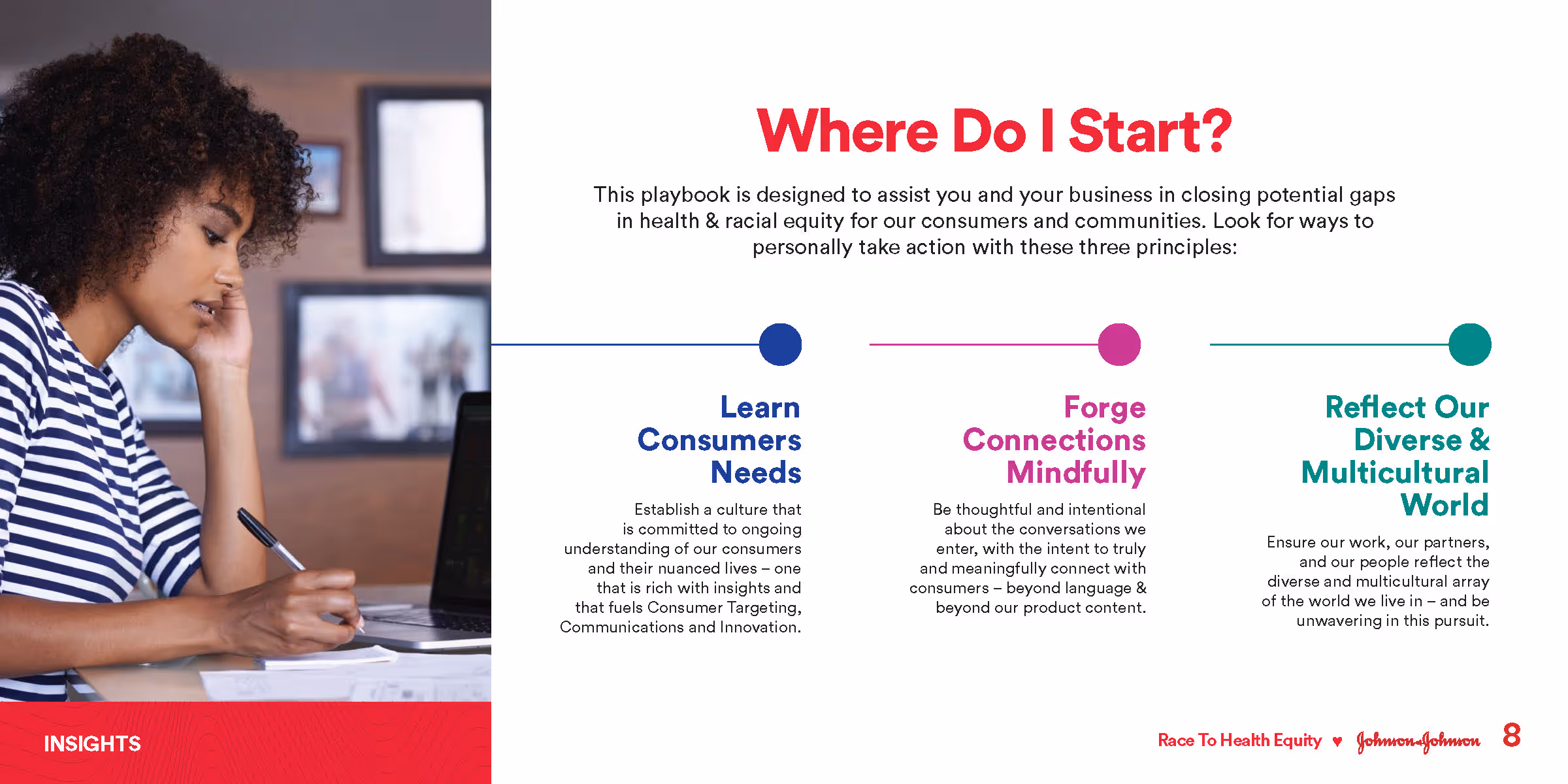 Where Do I Start?

This playbook is designed to assist you and your business in closing potential gaps in health & racial equity for our consumers and communities. Look for ways to personally take action with these three principles:

Learn Consumers Needs

Establish a culture that is committed to ongoing understanding of our consumers and their nuanced lives – one that is rich with insights and that fuels Consumer Targeting, Communications and Innovation.

Forge Connections Mindfully

Be thoughtful and intentional about the conversations we enter, with the intent to truly and meaningfully connect with consumers – beyond language & beyond our product content.

Reflect Our Diverse & Multicultural World

Ensure our work, our partners, and our people reflect the diverse and multicultural array of the world we live in – and be unwavering in this pursuit.

INSIGHTS

Race To Health Equity ♥ Johnson & Johnson 8